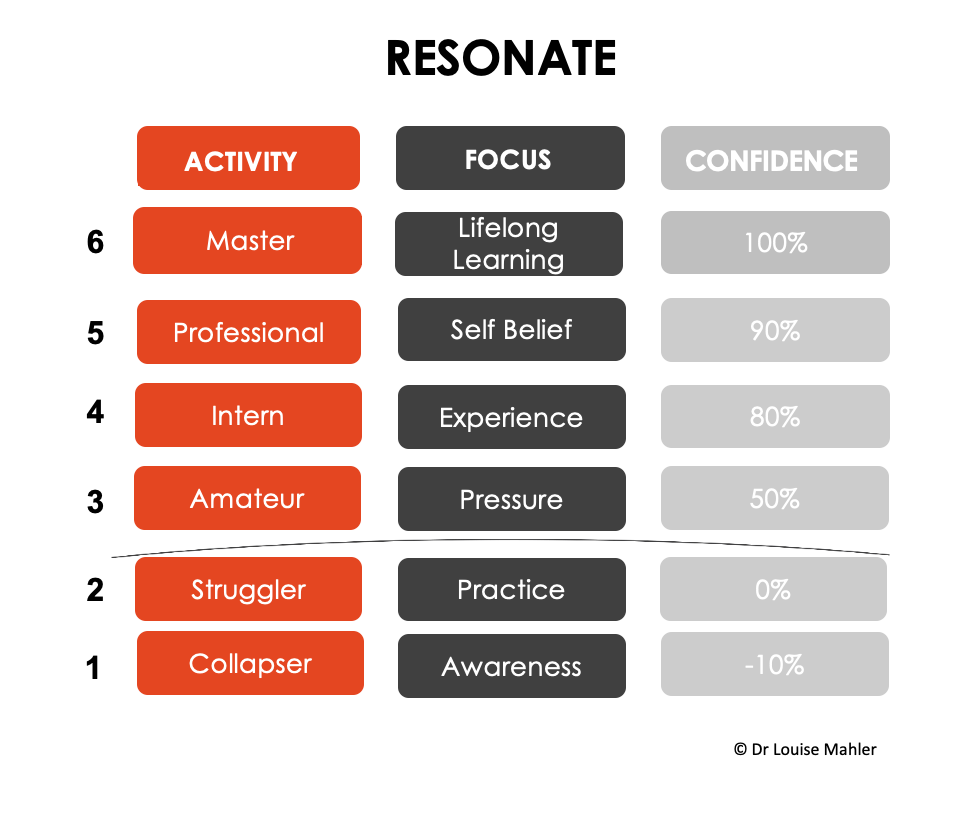 RESONATE

|  | ACTIVITY | FOCUS | CONFIDENCE |
|---|---|---|---|
| 6 | Master | Lifelong Learning | 100% |
| 5 | Professional | Self Belief | 90% |
| 4 | Intern | Experience | 80% |
| 3 | Amateur | Pressure | 50% |
| 2 | Struggler | Practice | 0% |
| 1 | Collapser | Awareness | -10% |

© Dr Louise Mahler